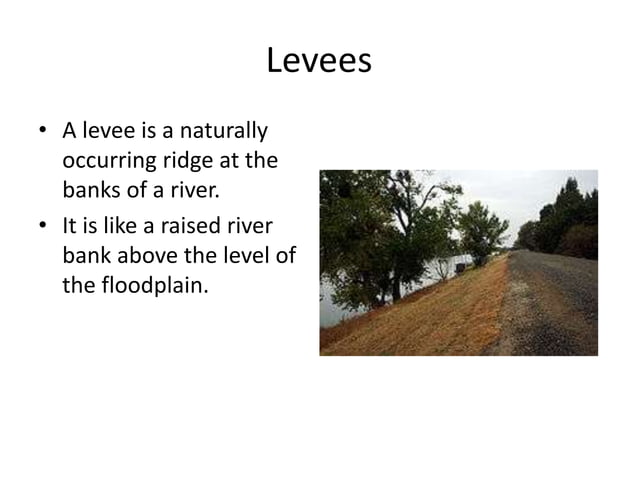 Levees

• A levee is a naturally occurring ridge at the banks of a river.
• It is like a raised river bank above the level of the floodplain.